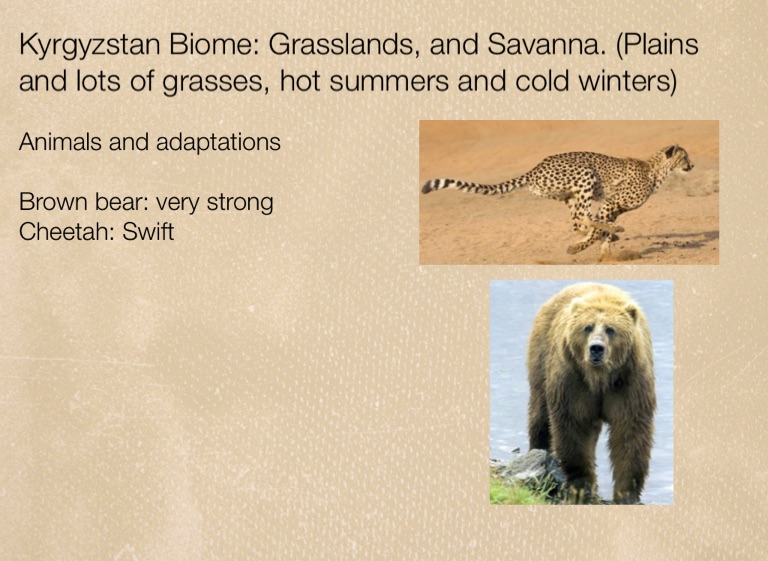 Kyrgyzstan Biome: Grasslands, and Savanna. (Plains and lots of grasses, hot summers and cold winters)

Animals and adaptations

Brown bear: very strong
Cheetah: Swift